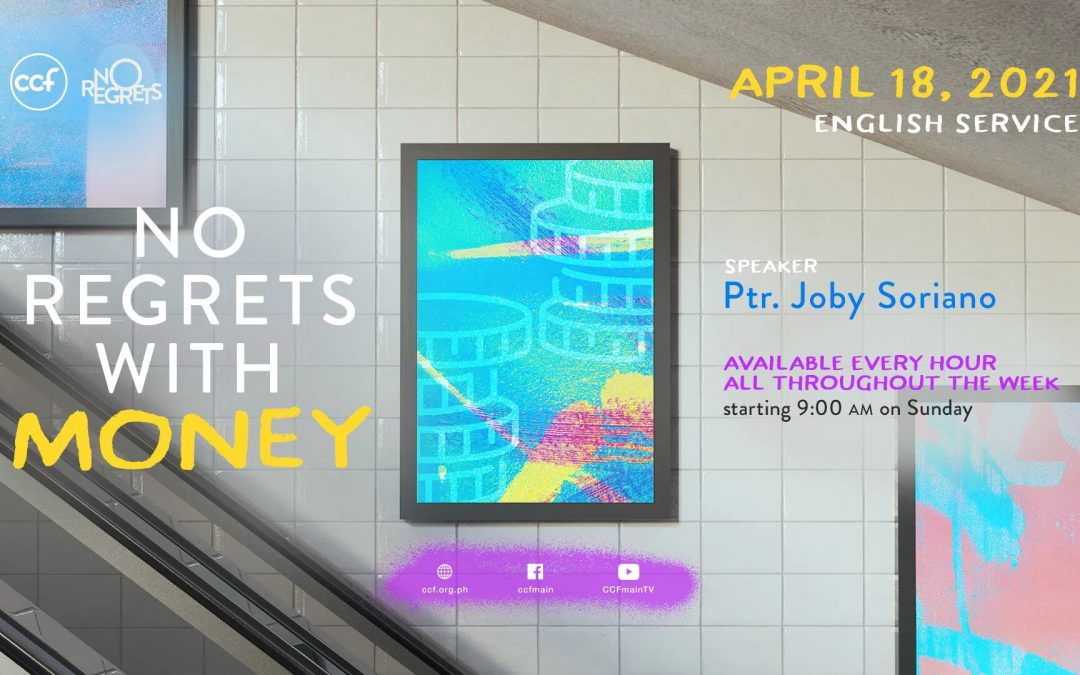 ccf NO REGRETS

APRIL 18, 2021
ENGLISH SERVICE

NO REGRETS WITH MONEY

SPEAKER
Ptr. Joby Soriano

AVAILABLE EVERY HOUR ALL THROUGHOUT THE WEEK
starting 9:00 AM on Sunday

ccf.org.ph ccfmain CCFmainTV